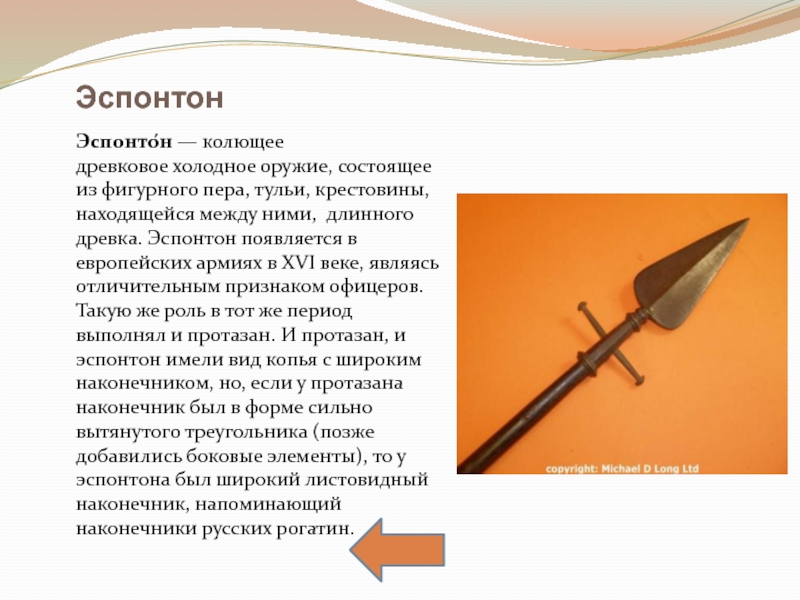 Эспонтон

Эспонто́н — колющее древковое холодное оружие, состоящее из фигурного пера, тульи, крестовины, находящейся между ними, длинного древка. Эспонтон появляется в европейских армиях в XVI веке, являясь отличительным признаком офицеров. Такую же роль в тот же период выполнял и протазан. И протазан, и эспонтон имели вид копья с широким наконечником, но, если у протазана наконечник был в форме сильно вытянутого треугольника (позже добавились боковые элементы), то у эспонтона был широкий листовидный наконечник, напоминающий наконечники русских рогатин.

copyright: Michael D Long Ltd